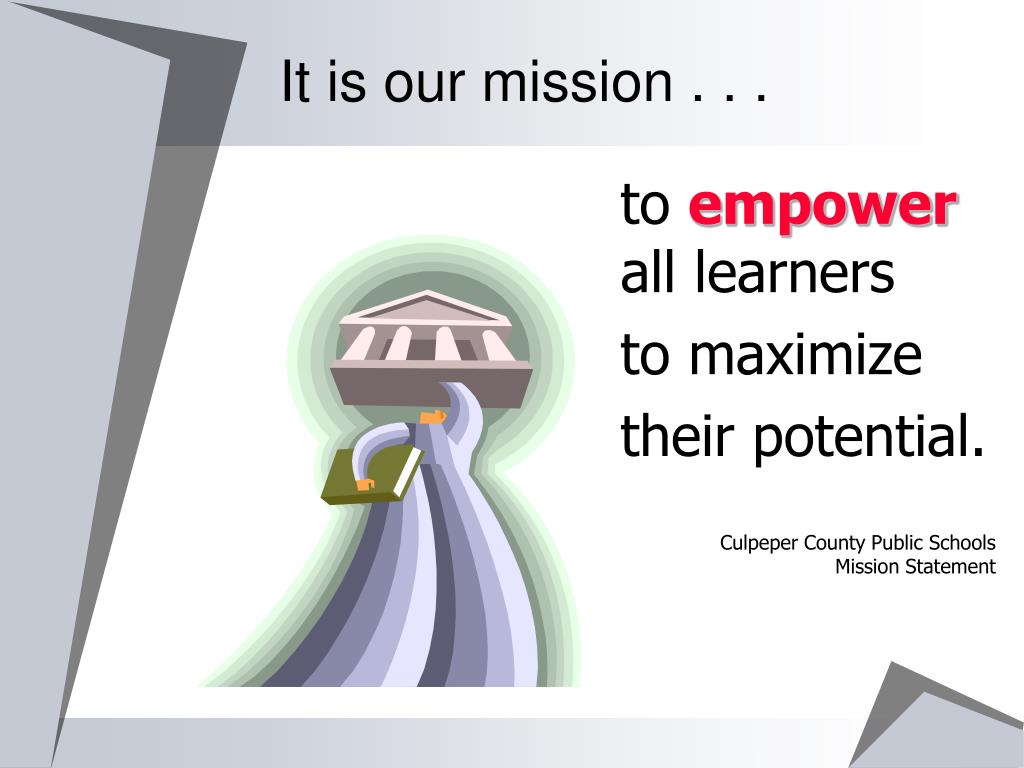 It is our mission . . .

to empower all learners

to maximize

their potential.

Culpeper County Public Schools
Mission Statement